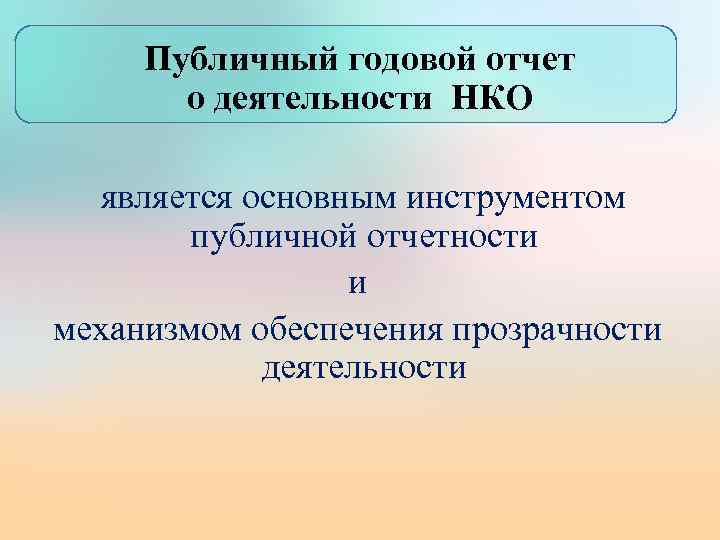 Публичный годовой отчет о деятельности НКО

является основным инструментом публичной отчетности
и
механизмом обеспечения прозрачности деятельности